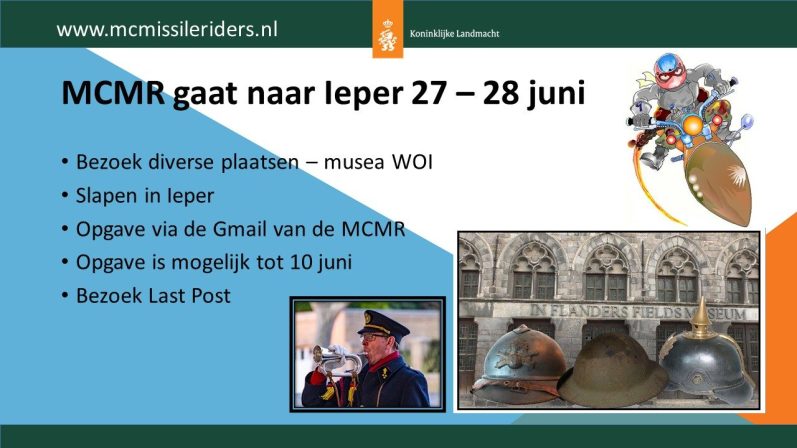 www.mcmissileriders.nl

Koninklijke Landmacht

MCMR gaat naar Ieper 27 – 28 juni

• Bezoek diverse plaatsen – musea WOI
• Slapen in Ieper
• Opgave via de Gmail van de MCMR
• Opgave is mogelijk tot 10 juni
• Bezoek Last Post

IN FLANDERS FIELDS MUSEUM